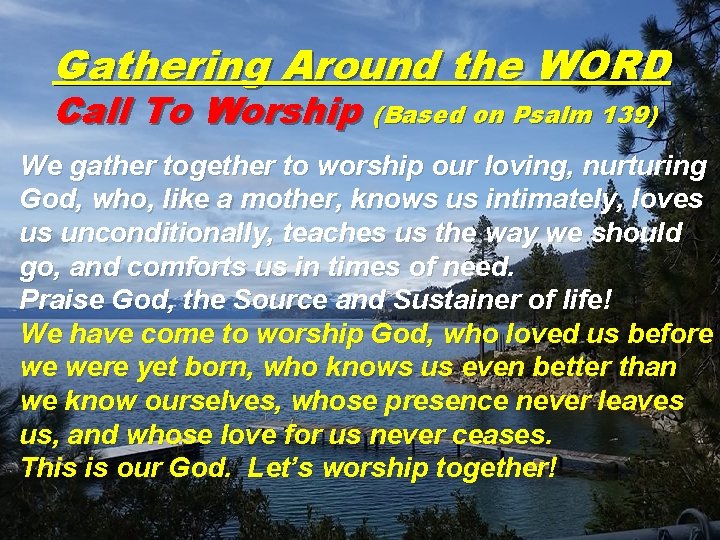 Gathering Around the WORD
Call To Worship (Based on Psalm 139)

We gather together to worship our loving, nurturing God, who, like a mother, knows us intimately, loves us unconditionally, teaches us the way we should go, and comforts us in times of need.
Praise God, the Source and Sustainer of life!
We have come to worship God, who loved us before we were yet born, who knows us even better than we know ourselves, whose presence never leaves us, and whose love for us never ceases.
This is our God. Let's worship together!